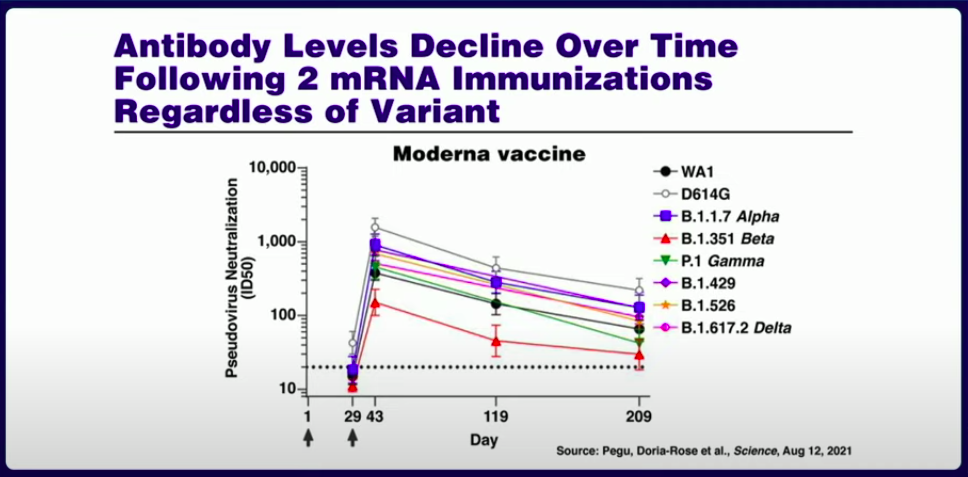 Antibody Levels Decline Over Time Following 2 mRNA Immunizations Regardless of Variant

Moderna vaccine

Pseudovirus Neutralization (ID50)

10,000
1,000
100
10

1
29
43
119
209

Day

WA1
D614G
B.1.1.7 Alpha
B.1.351 Beta
P.1 Gamma
B.1.429
B.1.526
B.1.617.2 Delta

Source: Pegu, Doria-Rose et al., Science, Aug 12, 2021